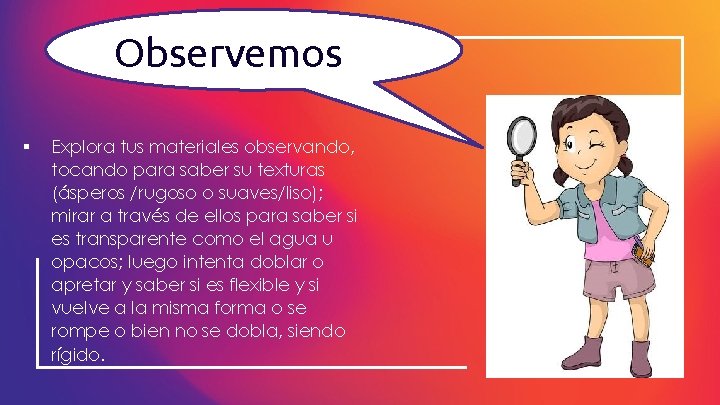 Observemos

▪ Explora tus materiales observando, tocando para saber su texturas (ásperos /rugoso o suaves/liso); mirar a través de ellos para saber si es transparente como el agua u opacos; luego intenta doblar o apretar y saber si es flexible y si vuelve a la misma forma o se rompe o bien no se dobla, siendo rígido.